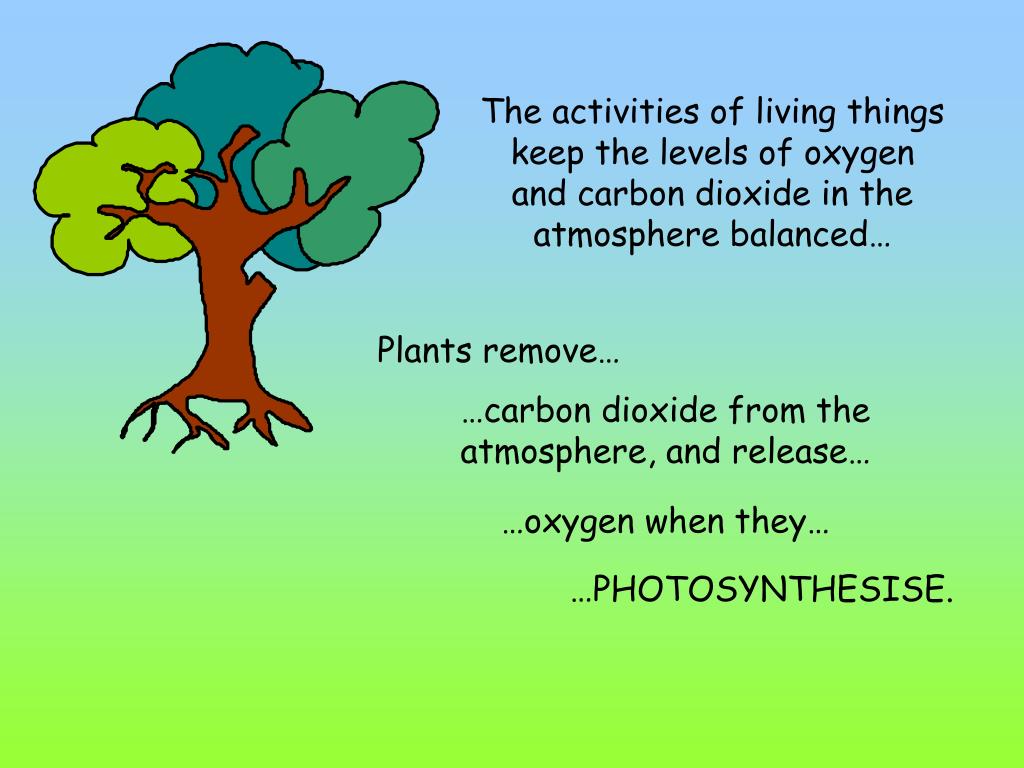 The activities of living things keep the levels of oxygen and carbon dioxide in the atmosphere balanced…

Plants remove…

…carbon dioxide from the atmosphere, and release…

…oxygen when they…

…PHOTOSYNTHESISE.